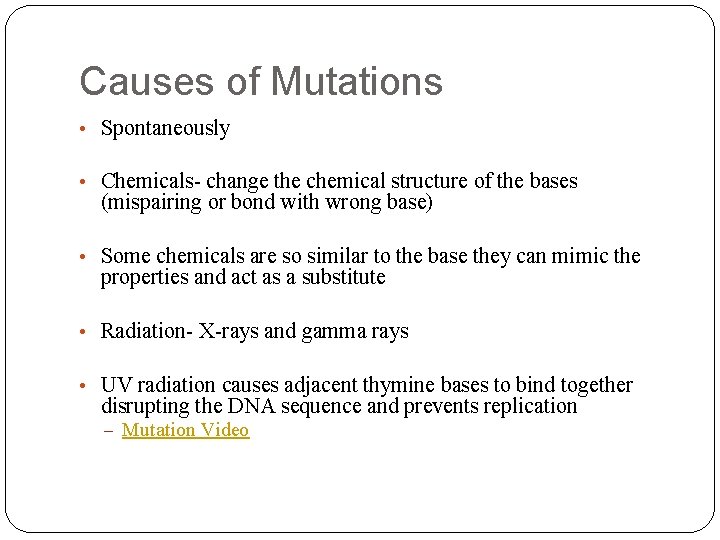 Causes of Mutations

• Spontaneously

• Chemicals- change the chemical structure of the bases (mispairing or bond with wrong base)

• Some chemicals are so similar to the base they can mimic the properties and act as a substitute

• Radiation- X-rays and gamma rays

• UV radiation causes adjacent thymine bases to bind together disrupting the DNA sequence and prevents replication
– Mutation Video